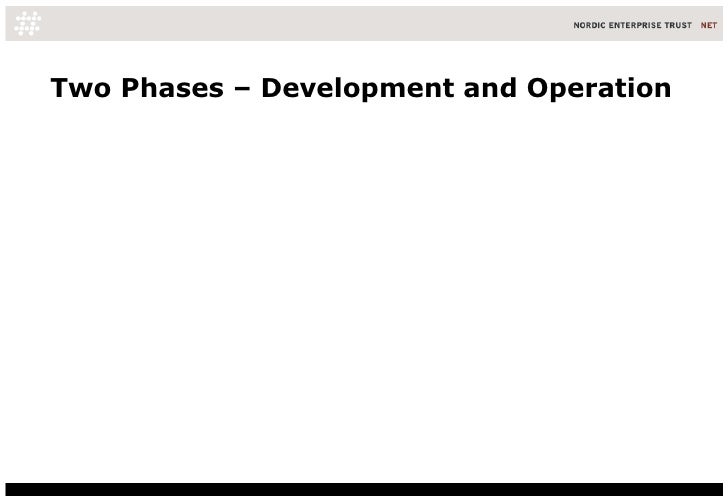 NORDIC ENTERPRISE TRUST NET

Two Phases – Development and Operation